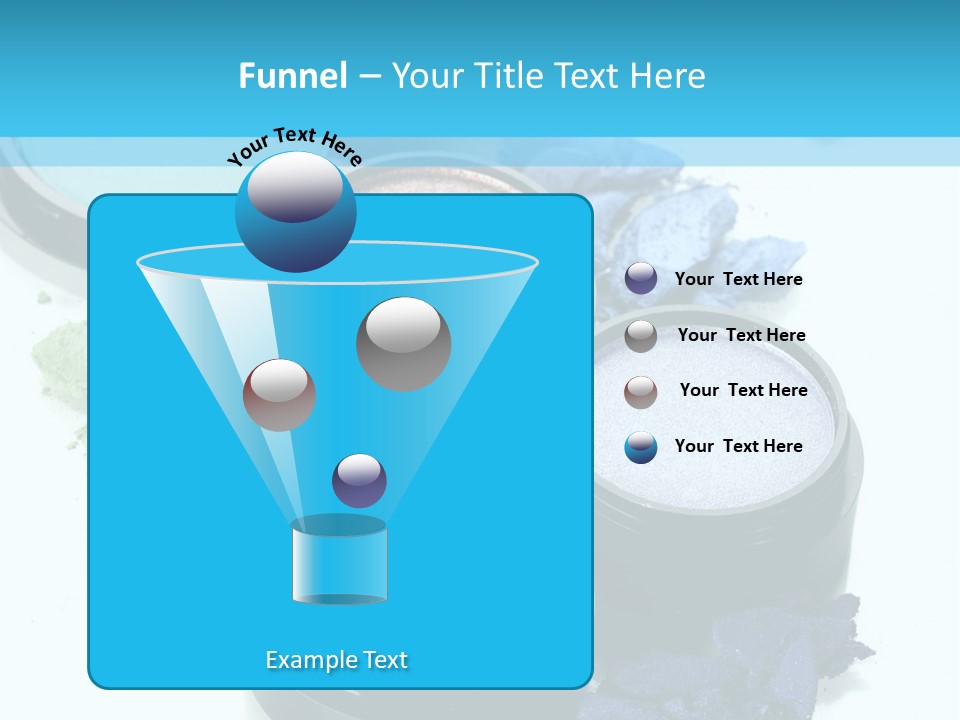 Funnel – Your Title Text Here

Your Text Here

Your Text Here

Your Text Here

Your Text Here

Your Text Here

Example Text